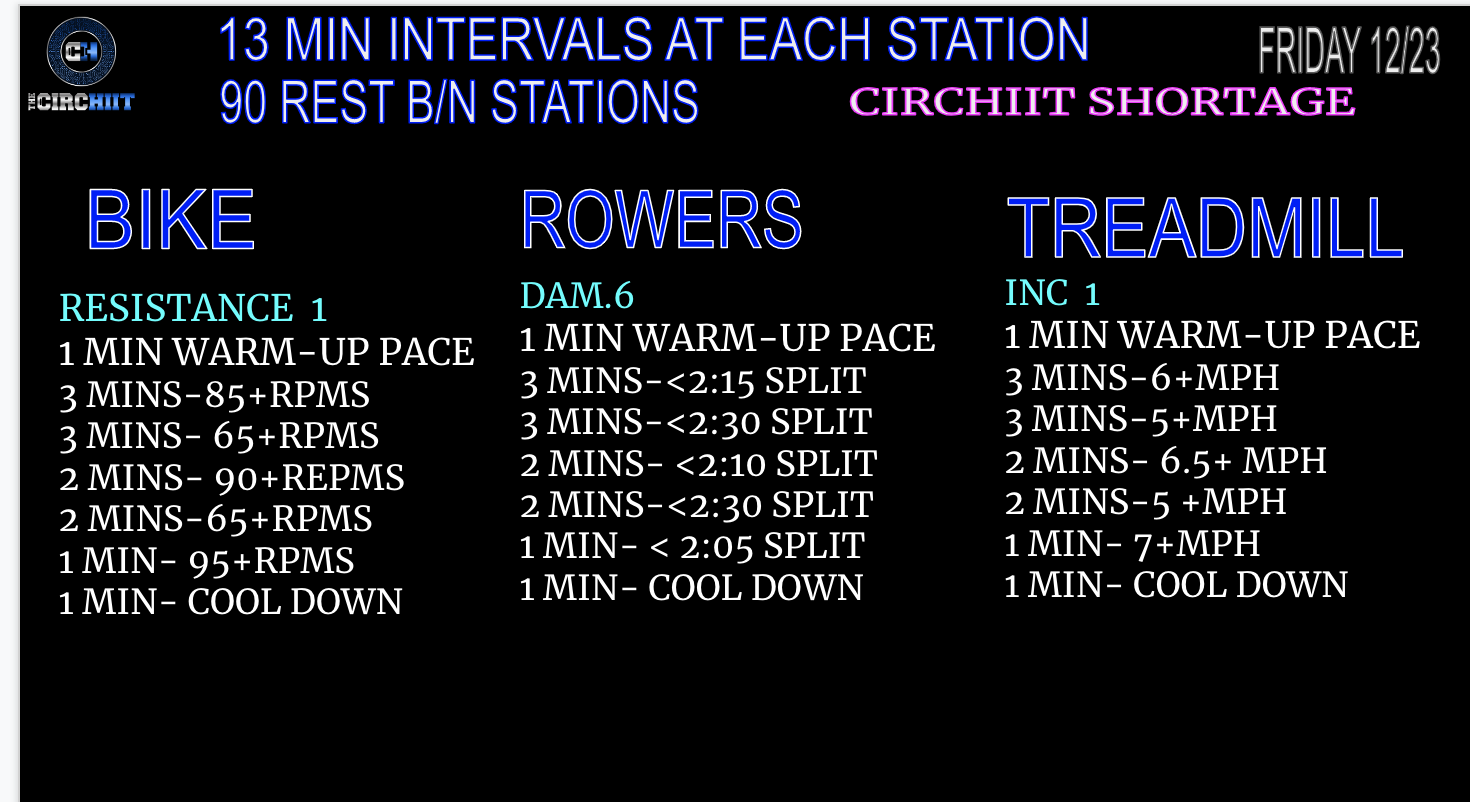 CH
THE CIRCHIIT

13 MIN INTERVALS AT EACH STATION
90 REST B/N STATIONS

FRIDAY 12/23

CIRCHIIT SHORTAGE

BIKE

RESISTANCE 1
1 MIN WARM-UP PACE
3 MINS-85+RPMS
3 MINS- 65+RPMS
2 MINS- 90+REPMS
2 MINS-65+RPMS
1 MIN- 95+RPMS
1 MIN- COOL DOWN

ROWERS

DAM.6
1 MIN WARM-UP PACE
3 MINS-<2:15 SPLIT
3 MINS-<2:30 SPLIT
2 MINS- <2:10 SPLIT
2 MINS-<2:30 SPLIT
1 MIN- < 2:05 SPLIT
1 MIN- COOL DOWN

TREADMILL

INC 1
1 MIN WARM-UP PACE
3 MINS-6+MPH
3 MINS-5+MPH
2 MINS- 6.5+ MPH
2 MINS-5 +MPH
1 MIN- 7+MPH
1 MIN- COOL DOWN